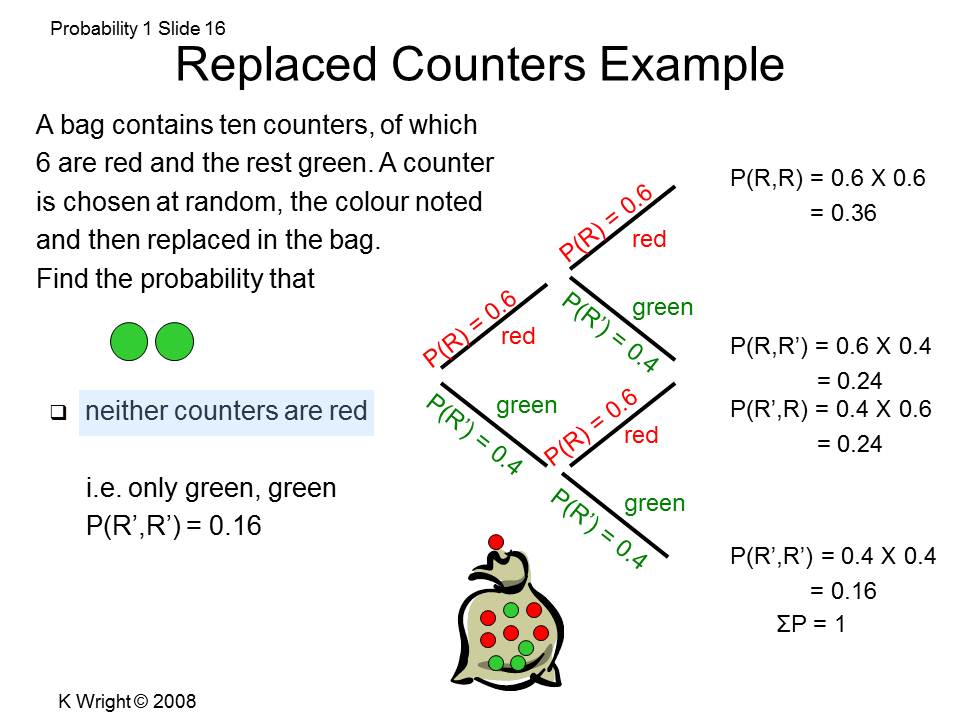 Probability 1 Slide 16

Replaced Counters Example

A bag contains ten counters, of which 6 are red and the rest green. A counter is chosen at random, the colour noted and then replaced in the bag. Find the probability that

❑ neither counters are red

i.e. only green, green
P(R’,R’) = 0.16

P(R) = 0.6
red
P(R’) = 0.4
green
P(R) = 0.6
red
P(R’) = 0.4
green
P(R) = 0.6
red
P(R’) = 0.4
green

P(R,R) = 0.6 X 0.6
= 0.36

P(R,R’) = 0.6 X 0.4
= 0.24

P(R’,R) = 0.4 X 0.6
= 0.24

P(R’,R’) = 0.4 X 0.4
= 0.16
ΣP = 1

K Wright © 2008